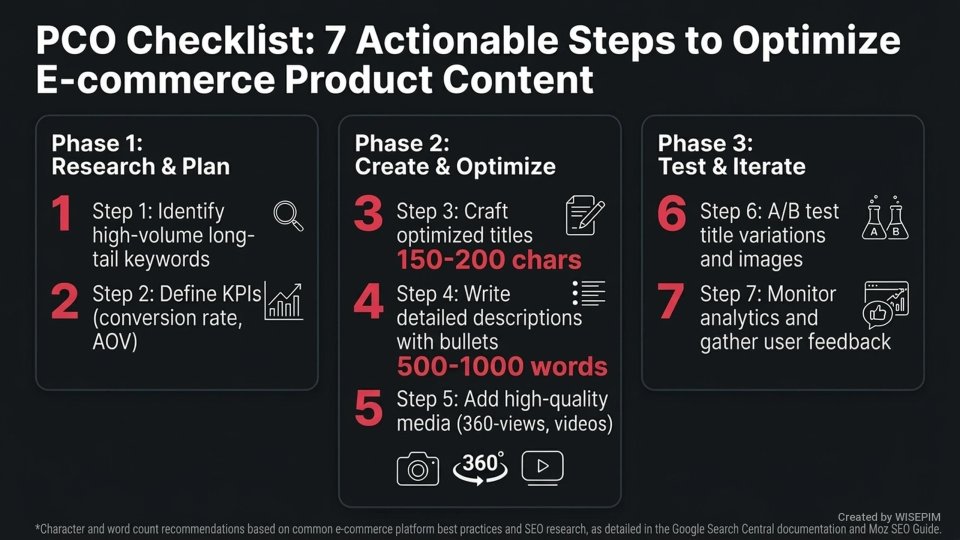 PCO Checklist: 7 Actionable Steps to Optimize E-commerce Product Content

Phase 1:
Research & Plan

1 Step 1: Identify high-volume long-tail keywords

2 Step 2: Define KPIs (conversion rate, AOV)

Phase 2:
Create & Optimize

3 Step 3: Craft optimized titles
150-200 chars

4 Step 4: Write detailed descriptions with bullets
500-1000 words

5 Step 5: Add high-quality media (360-views, videos)

360°

Phase 3:
Test & Iterate

6 Step 6: A/B test title variations and images

A B

7 Step 7: Monitor analytics and gather user feedback

Created by WISEPIM

*Character and word count recommendations based on common e-commerce platform best practices and SEO research, as detailed in the Google Search Central documentation and Moz SEO Guide.